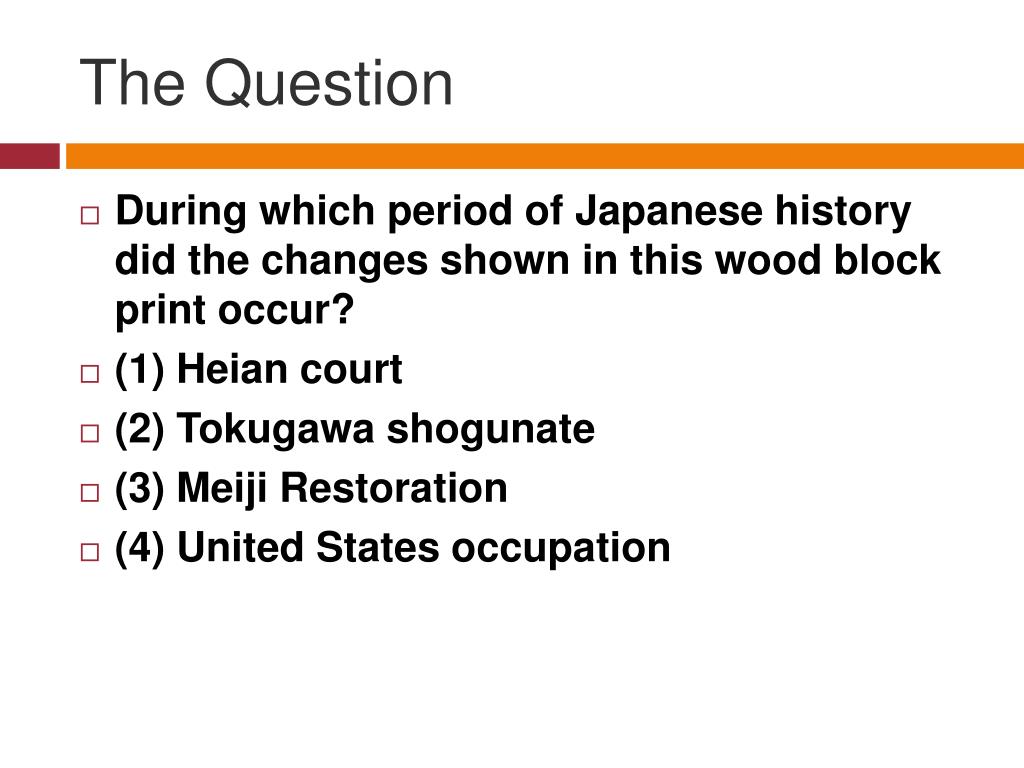 The Question

During which period of Japanese history did the changes shown in this wood block print occur?

(1) Heian court

(2) Tokugawa shogunate

(3) Meiji Restoration

(4) United States occupation